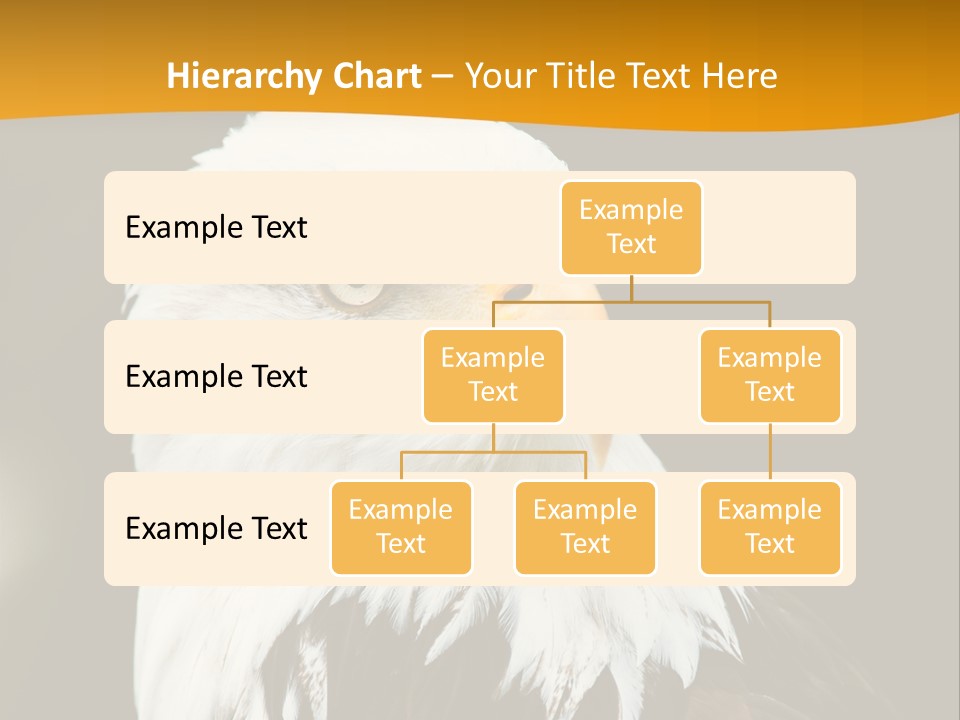 Hierarchy Chart – Your Title Text Here

Example Text

Example Text

Example Text

Example Text

Example Text

Example Text

Example Text

Example Text

Example Text